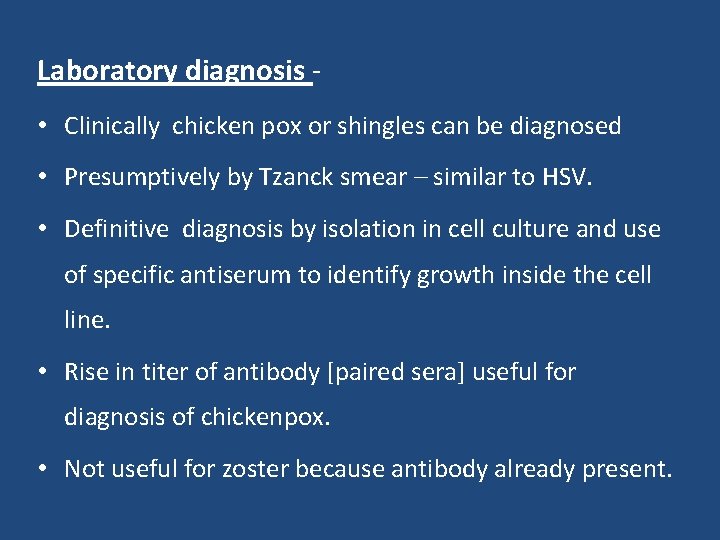 Laboratory diagnosis -

• Clinically chicken pox or shingles can be diagnosed

• Presumptively by Tzanck smear – similar to HSV.

• Definitive diagnosis by isolation in cell culture and use of specific antiserum to identify growth inside the cell line.

• Rise in titer of antibody [paired sera] useful for diagnosis of chickenpox.

• Not useful for zoster because antibody already present.